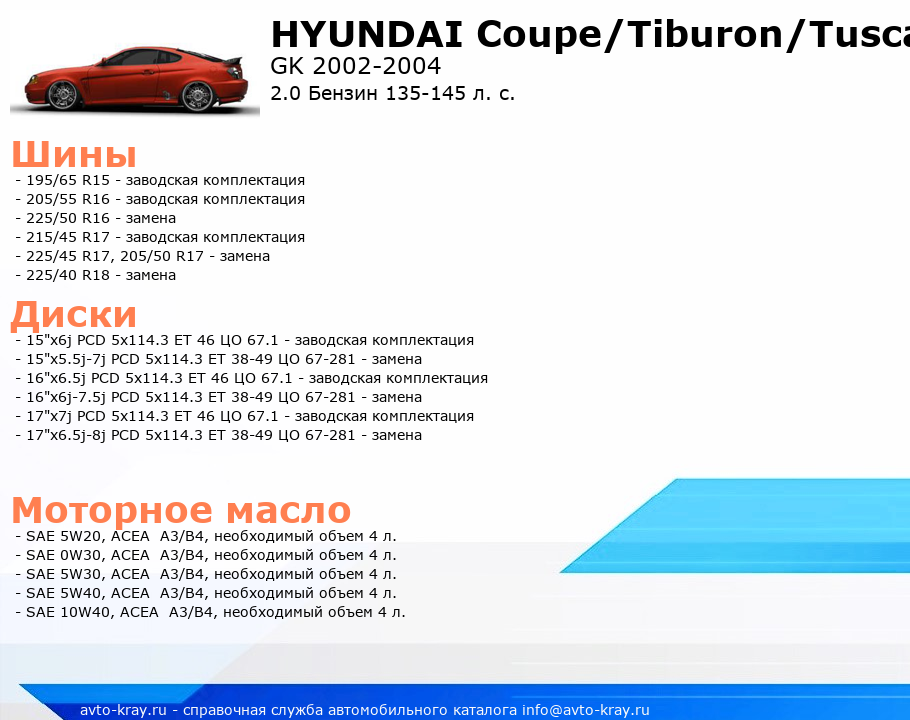 HYUNDAI Coupe/Tiburon/Tusca
GK 2002-2004
2.0 Бензин 135-145 л. с.

Шины
- 195/65 R15 - заводская комплектация
- 205/55 R16 - заводская комплектация
- 225/50 R16 - замена
- 215/45 R17 - заводская комплектация
- 225/45 R17, 205/50 R17 - замена
- 225/40 R18 - замена

Диски
- 15"x6j PCD 5x114.3 ET 46 ЦО 67.1 - заводская комплектация
- 15"x5.5j-7j PCD 5x114.3 ET 38-49 ЦО 67-281 - замена
- 16"x6.5j PCD 5x114.3 ET 46 ЦО 67.1 - заводская комплектация
- 16"x6j-7.5j PCD 5x114.3 ET 38-49 ЦО 67-281 - замена
- 17"x7j PCD 5x114.3 ET 46 ЦО 67.1 - заводская комплектация
- 17"x6.5j-8j PCD 5x114.3 ET 38-49 ЦО 67-281 - замена

Моторное масло
- SAE 5W20, ACEA A3/B4, необходимый объем 4 л.
- SAE 0W30, ACEA A3/B4, необходимый объем 4 л.
- SAE 5W30, ACEA A3/B4, необходимый объем 4 л.
- SAE 5W40, ACEA A3/B4, необходимый объем 4 л.
- SAE 10W40, ACEA A3/B4, необходимый объем 4 л.

avto-kray.ru - справочная служба автомобильного каталога info@avto-kray.ru